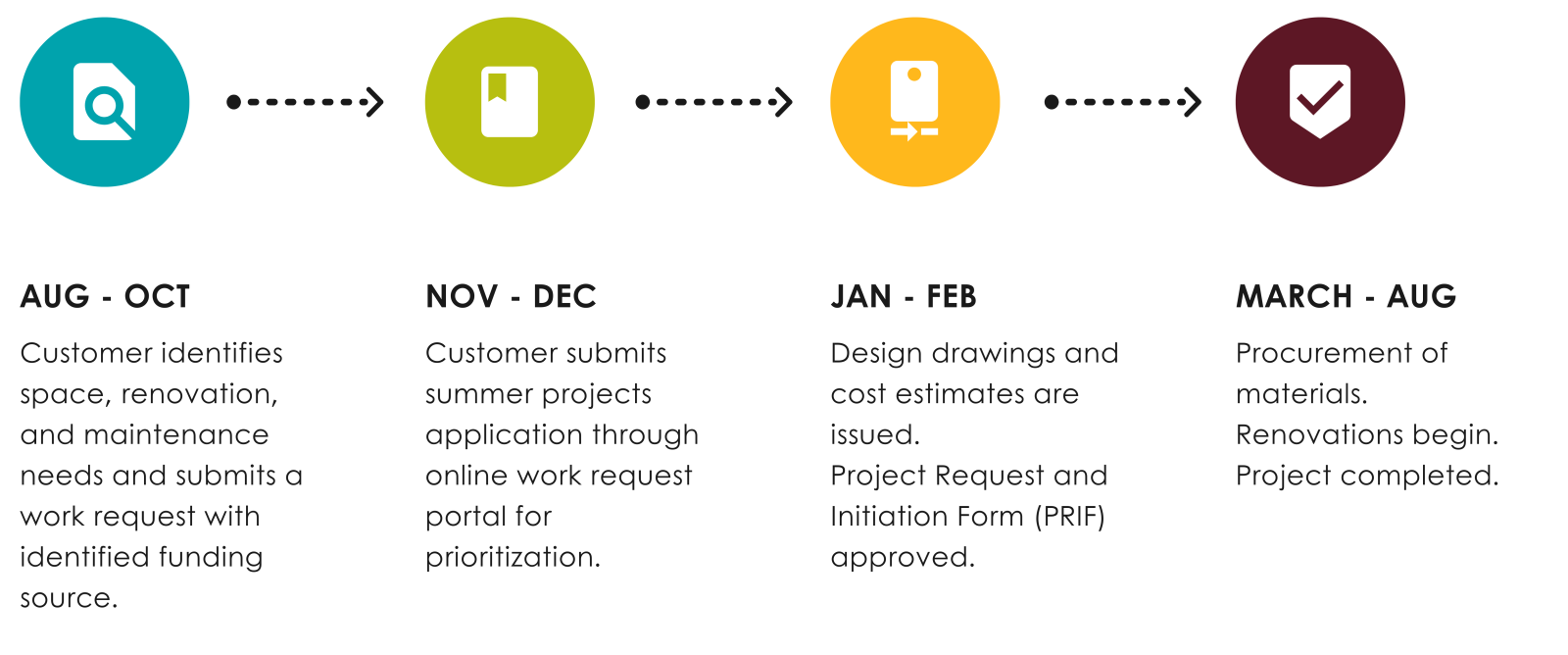 AUG - OCT

Customer identifies space, renovation, and maintenance needs and submits a work request with identified funding source.

NOV - DEC

Customer submits summer projects application through online work request portal for prioritization.

JAN - FEB

Design drawings and cost estimates are issued.
Project Request and Initiation Form (PRIF) approved.

MARCH - AUG

Procurement of materials.
Renovations begin.
Project completed.